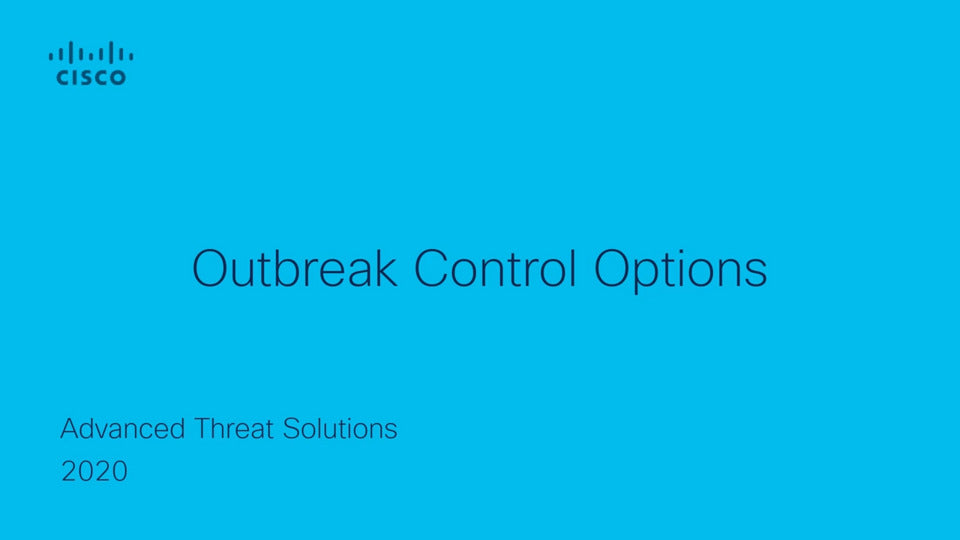 CISCO

Outbreak Control Options

Advanced Threat Solutions
2020